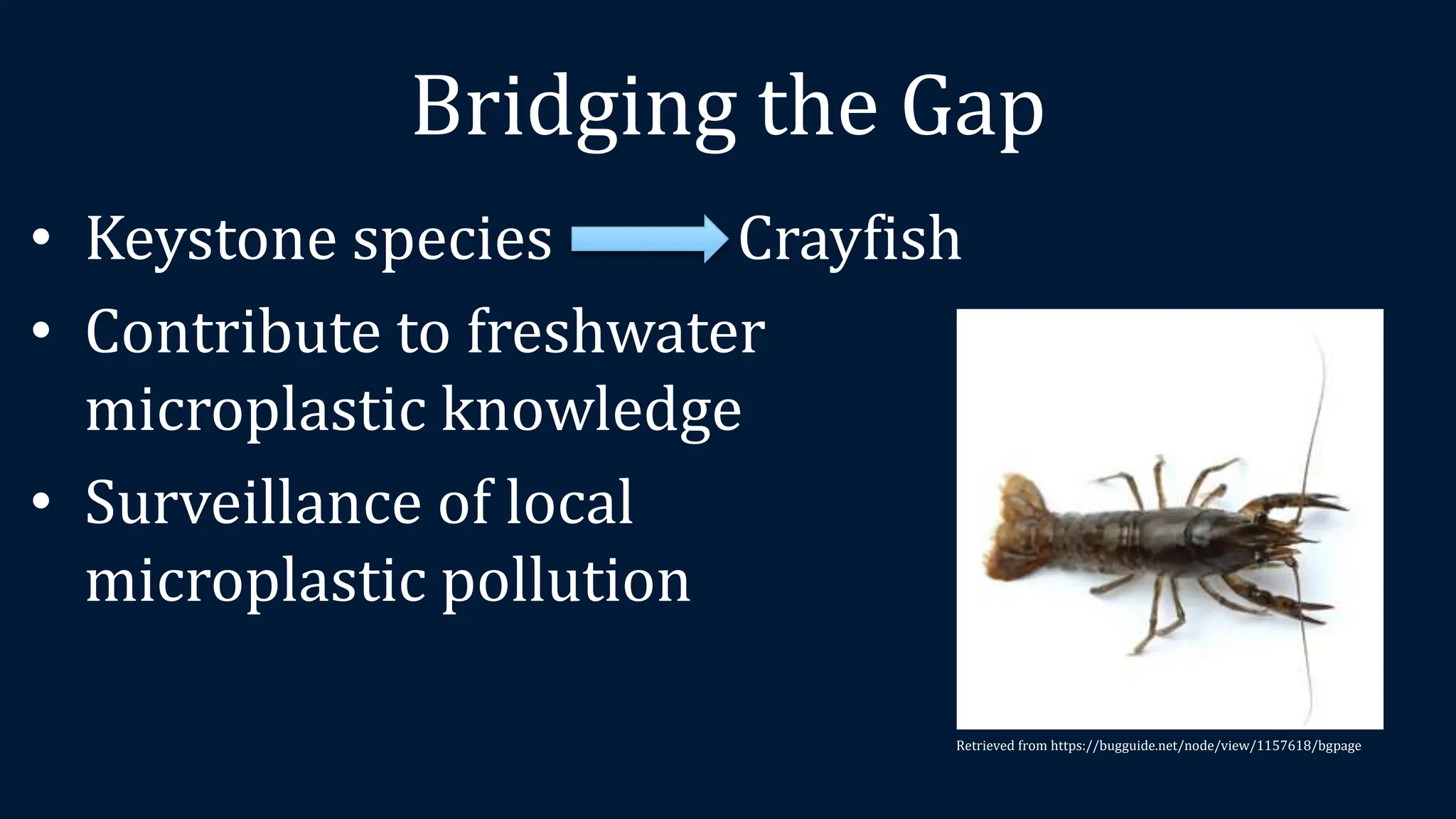 Bridging the Gap

• Keystone species → Crayfish
• Contribute to freshwater microplastic knowledge
• Surveillance of local microplastic pollution

Retrieved from https://bugguide.net/node/view/1157618/bgpage